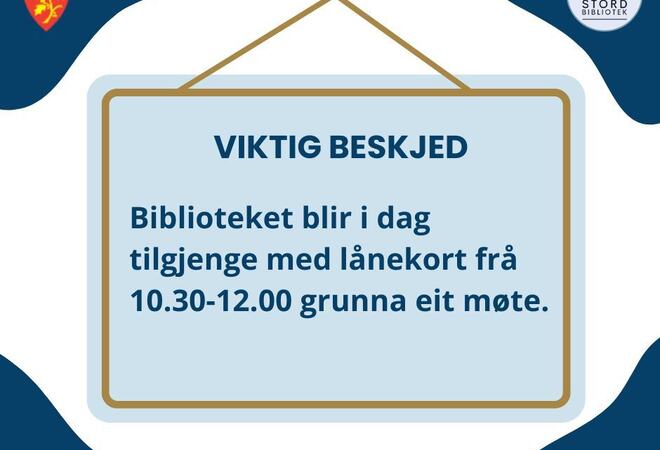 STORD
BIBLIOTEK

VIKTIG BESKJED

Biblioteket blir i dag tilgjenge med lånekort frå 10.30-12.00 grunna eit møte.